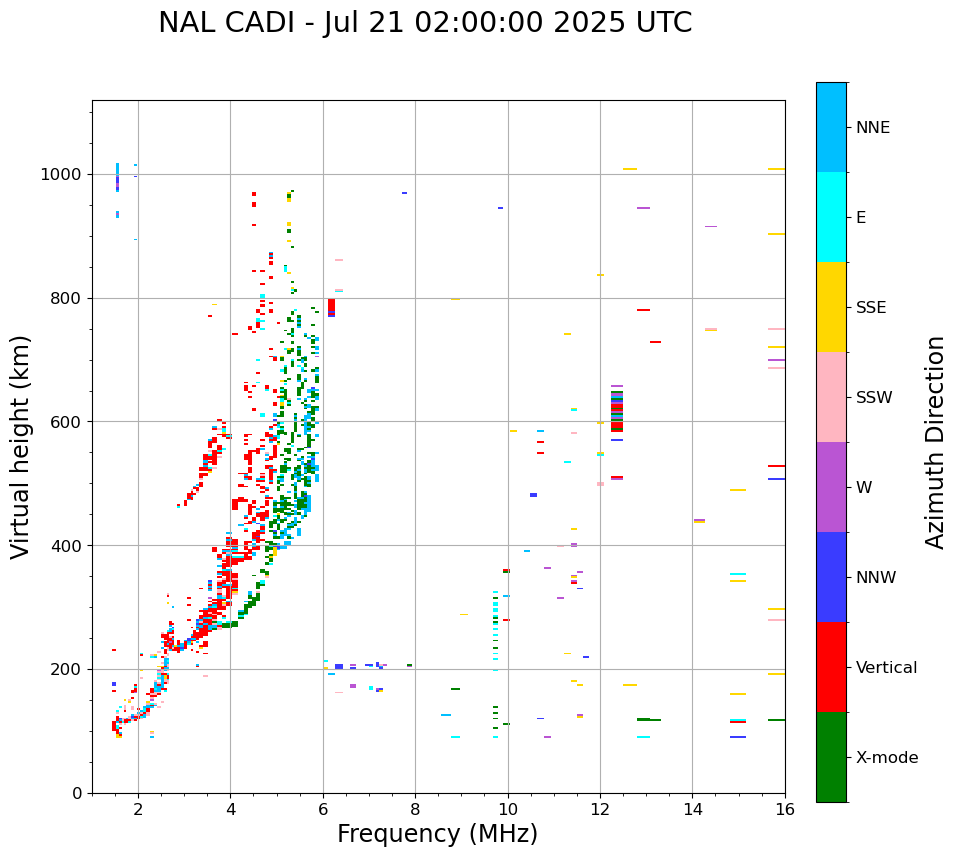 NAL CADI - Jul 21 02:00:00 2025 UTC

Virtual height (km)

1000
800
600
400
200
0

2
4
6
8
10
12
14
16

Frequency (MHz)

NNE
E
SSE
SSW
W
NNW
Vertical
X-mode

Azimuth Direction